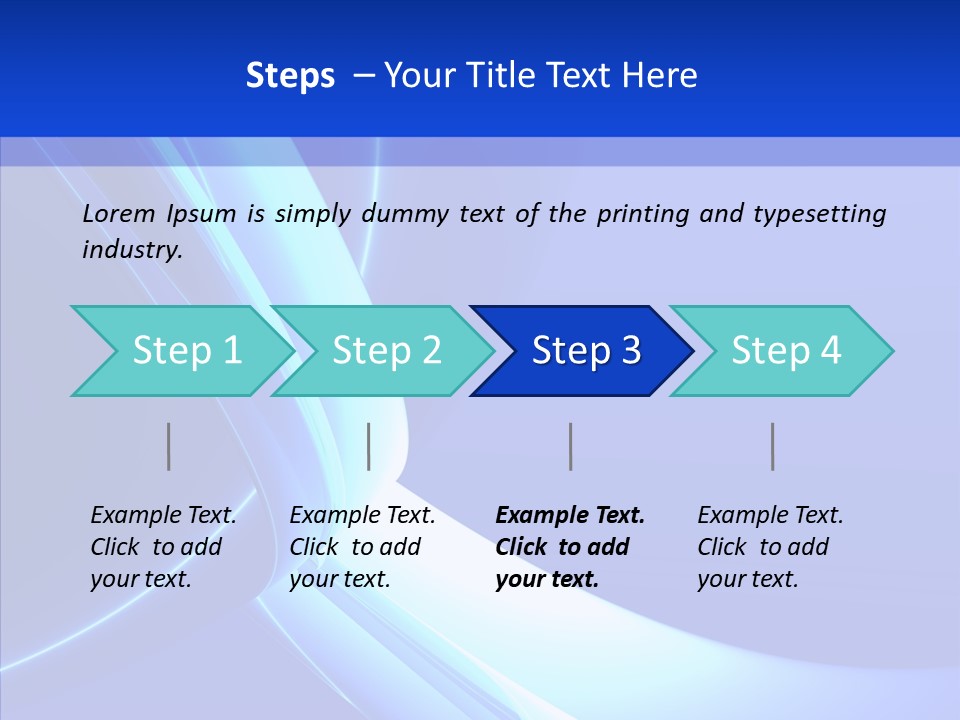 Steps – Your Title Text Here

Lorem Ipsum is simply dummy text of the printing and typesetting industry.

Step 1

Step 2

Step 3

Step 4

Example Text. Click to add your text.

Example Text. Click to add your text.

Example Text. Click to add your text.

Example Text. Click to add your text.